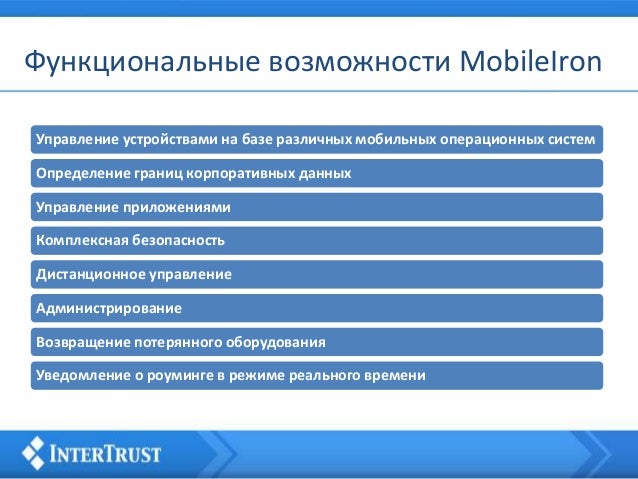 Функциональные возможности MobileIron

Управление устройствами на базе различных мобильных операционных систем

Определение границ корпоративных данных

Управление приложениями

Комплексная безопасность

Дистанционное управление

Администрирование

Возвращение потерянного оборудования

Уведомление о роуминге в режиме реального времени

INTERTRUST